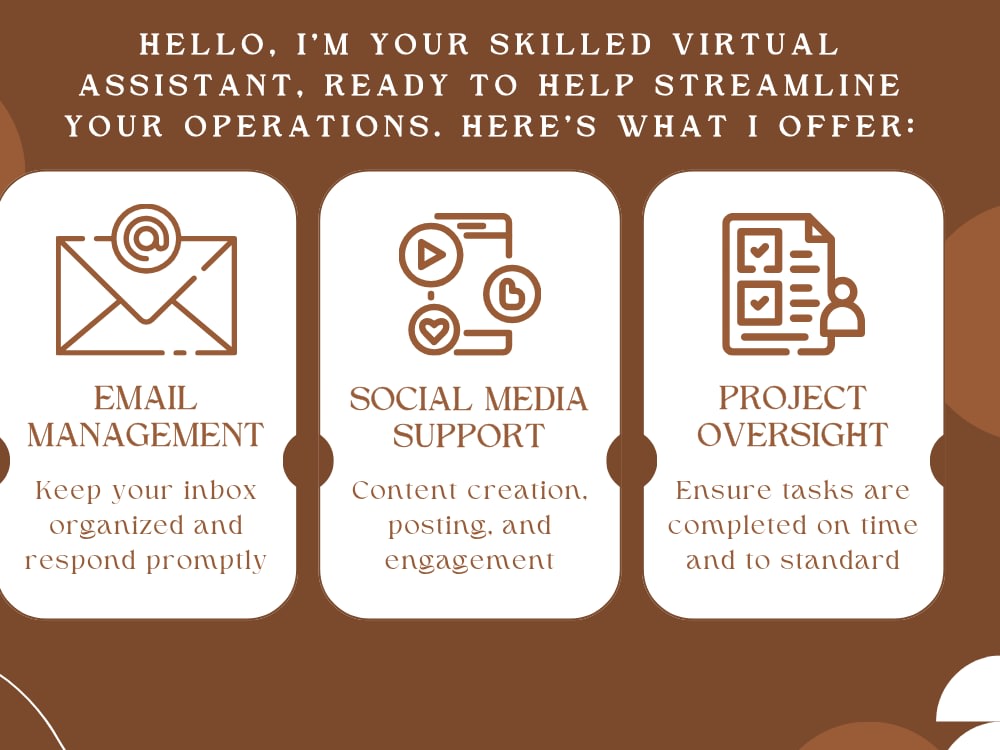 HELLO, I'M YOUR SKILLED VIRTUAL ASSISTANT, READY TO HELP STREAMLINE YOUR OPERATIONS. HERE'S WHAT I OFFER:

EMAIL MANAGEMENT

Keep your inbox organized and respond promptly

SOCIAL MEDIA SUPPORT

Content creation, posting, and engagement

PROJECT OVERSIGHT

Ensure tasks are completed on time and to standard